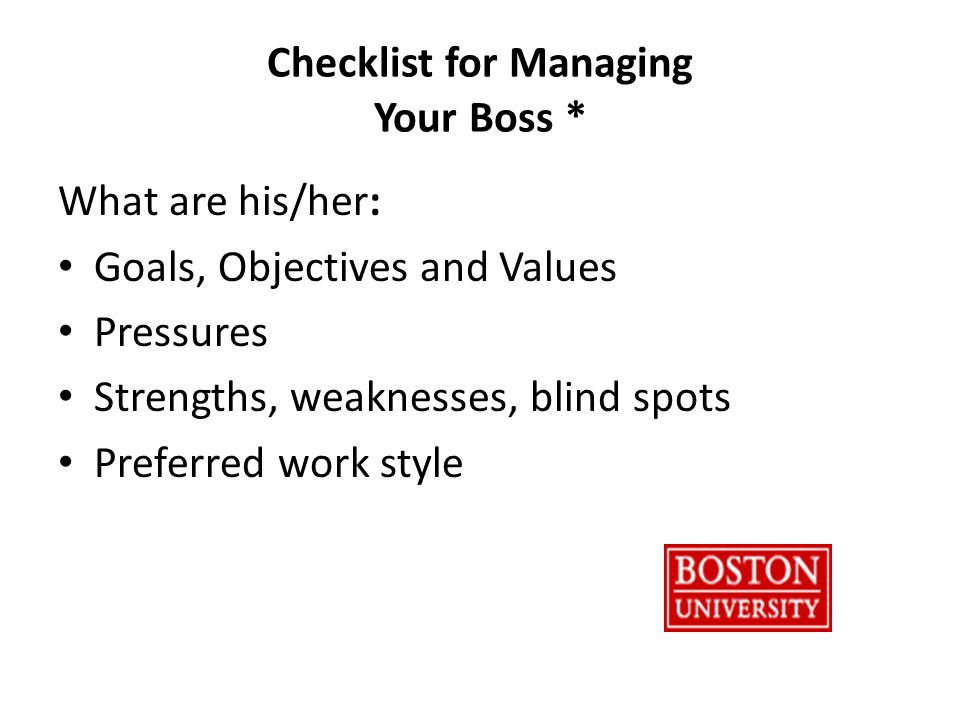 Checklist for Managing Your Boss *

What are his/her:

• Goals, Objectives and Values
• Pressures
• Strengths, weaknesses, blind spots
• Preferred work style

BOSTON
UNIVERSITY